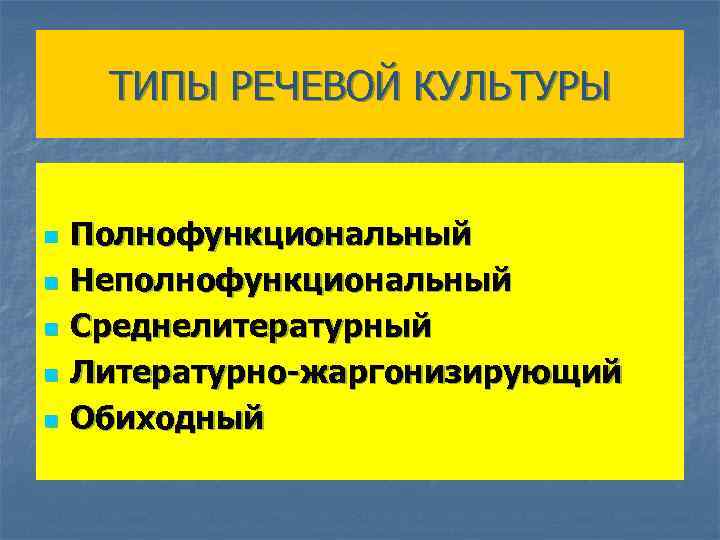 ТИПЫ РЕЧЕВОЙ КУЛЬТУРЫ

- Полнофункциональный
- Неполнофункциональный
- Среднелитературный
- Литературно-жаргонизирующий
- Обиходный